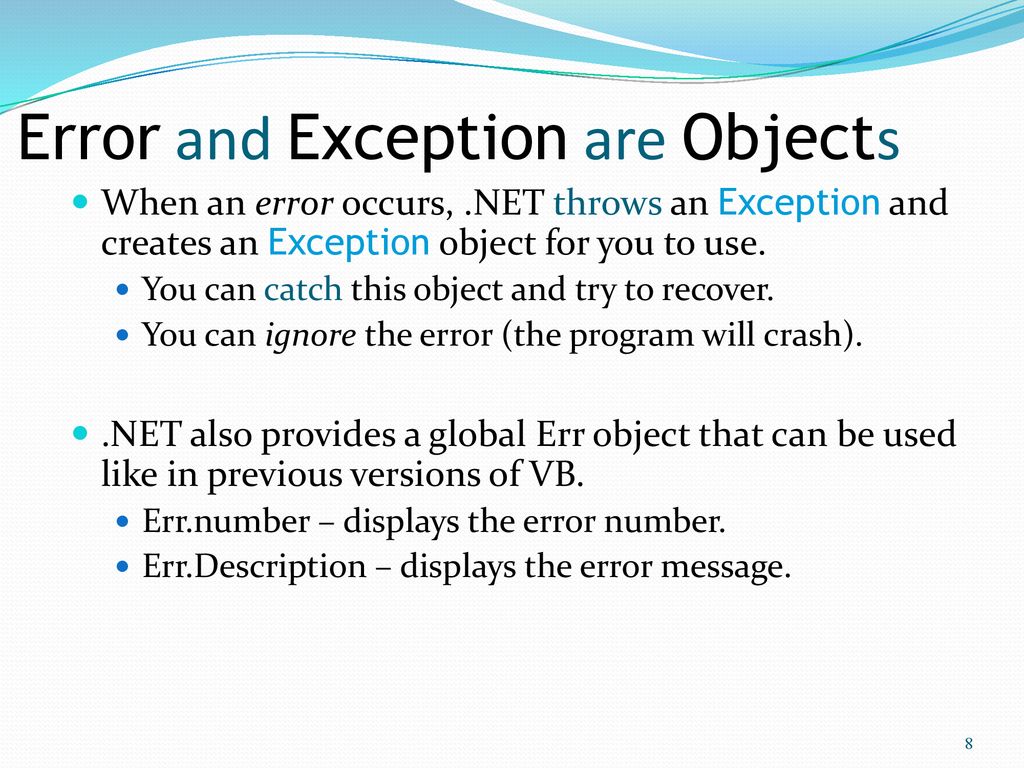 Error and Exception are Objects

When an error occurs, .NET throws an Exception and creates an Exception object for you to use.

You can catch this object and try to recover.

You can ignore the error (the program will crash).

.NET also provides a global Err object that can be used like in previous versions of VB.

Err.number – displays the error number.

Err.Description – displays the error message.

8